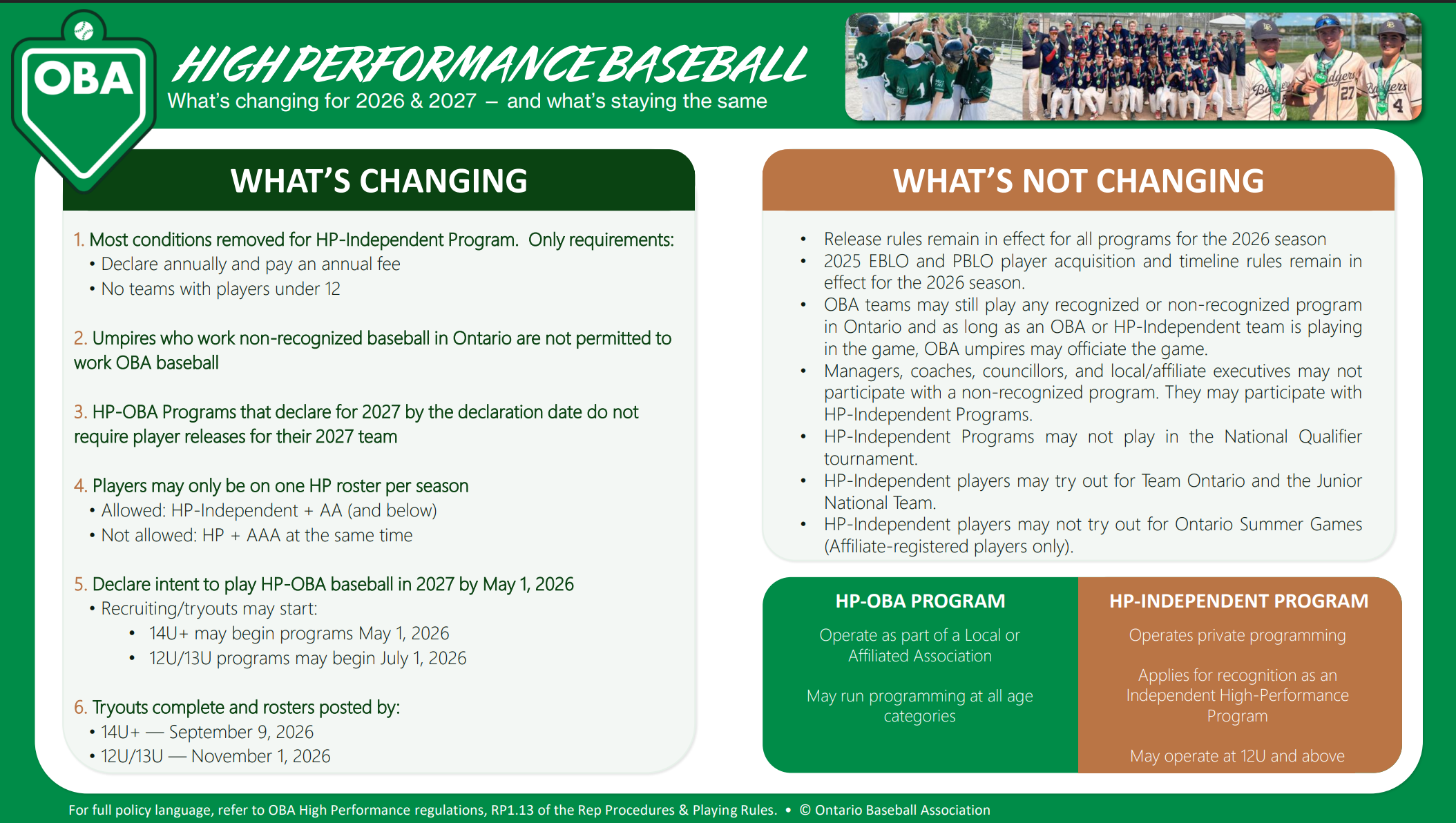 OBA

HIGH PERFORMANCE BASEBALL
What's changing for 2026 & 2027 – and what's staying the same

WHAT'S CHANGING

1. Most conditions removed for HP-Independent Program. Only requirements:
• Declare annually and pay an annual fee
• No teams with players under 12

2. Umpires who work non-recognized baseball in Ontario are not permitted to work OBA baseball

3. HP-OBA Programs that declare for 2027 by the declaration date do not require player releases for their 2027 team

4. Players may only be on one HP roster per season
• Allowed: HP-Independent + AA (and below)
• Not allowed: HP + AAA at the same time

5. Declare intent to play HP-OBA baseball in 2027 by May 1, 2026
• Recruiting/tryouts may start:
• 14U+ may begin programs May 1, 2026
• 12U/13U programs may begin July 1, 2026

6. Tryouts complete and rosters posted by:
• 14U+ — September 9, 2026
• 12U/13U — November 1, 2026

WHAT'S NOT CHANGING

• Release rules remain in effect for all programs for the 2026 season
• 2025 EBLO and PBLO player acquisition and timeline rules remain in effect for the 2026 season.
• OBA teams may still play any recognized or non-recognized program in Ontario and as long as an OBA or HP-Independent team is playing in the game, OBA umpires may officiate the game.
• Managers, coaches, councillors, and local/affiliate executives may not participate with a non-recognized program. They may participate with HP-Independent Programs.
• HP-Independent Programs may not play in the National Qualifier tournament.
• HP-Independent players may try out for Team Ontario and the Junior National Team.
• HP-Independent players may not try out for Ontario Summer Games (Affiliate-registered players only).

HP-OBA PROGRAM
Operate as part of a Local or Affiliated Association
May run programming at all age categories

HP-INDEPENDENT PROGRAM
Operates private programming
Applies for recognition as an Independent High-Performance Program
May operate at 12U and above

For full policy language, refer to OBA High Performance regulations, RP1.13 of the Rep Procedures & Playing Rules. • © Ontario Baseball Association